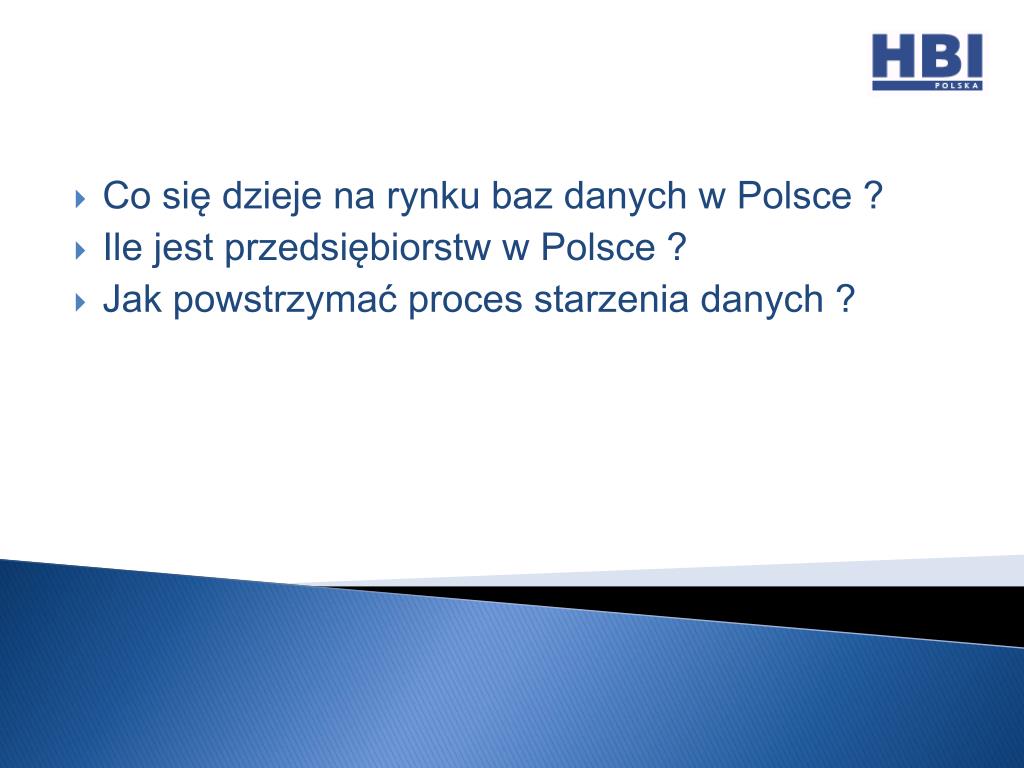 HBI
POLSKA

Co się dzieje na rynku baz danych w Polsce ?
Ile jest przedsiębiorstw w Polsce ?
Jak powstrzymać proces starzenia danych ?